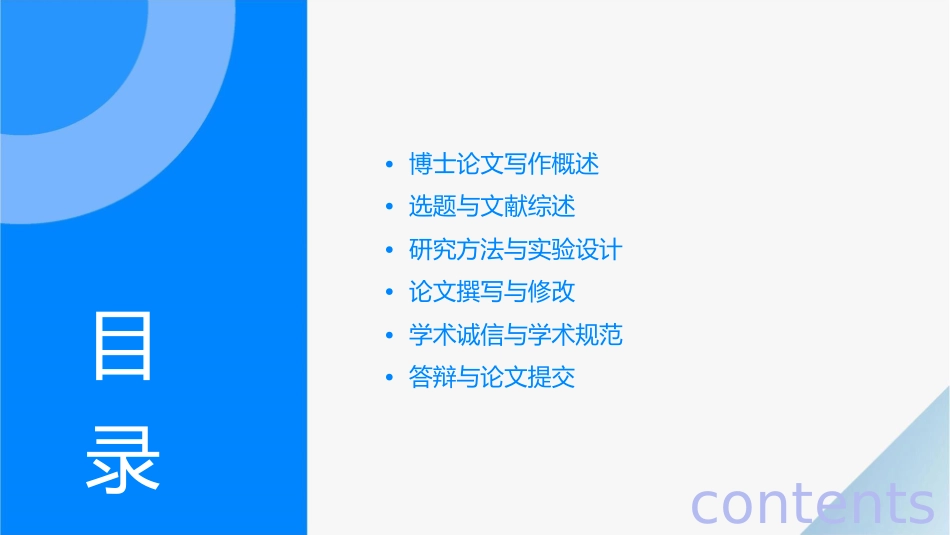 目录

- 博士论文写作概述
- 选题与文献综述
- 研究方法与实验设计
- 论文撰写与修改
- 学术诚信与学术规范
- 答辩与论文提交

contents